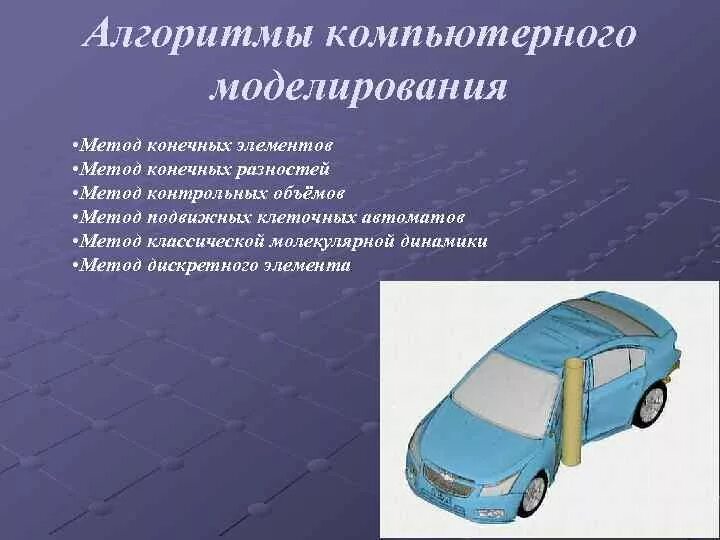 Алгоритмы компьютерного моделирования

•Метод конечных элементов
•Метод конечных разностей
•Метод контрольных объёмов
•Метод подвижных клеточных автоматов
•Метод классической молекулярной динамики
•Метод дискретного элемента